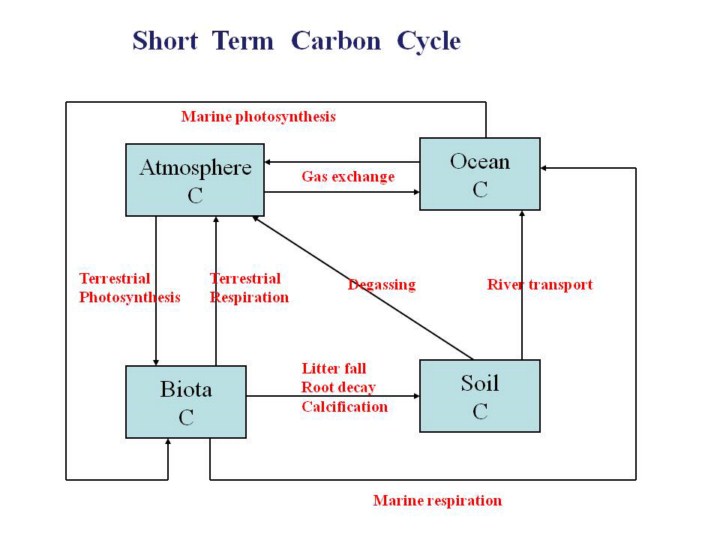 Short Term Carbon Cycle

Marine photosynthesis

Atmosphere
C

Gas exchange

Ocean
C

Terrestrial
Photosynthesis

Terrestrial
Respiration

Degassing

River transport

Biota
C

Litter fall
Root decay
Calcification

Soil
C

Marine respiration